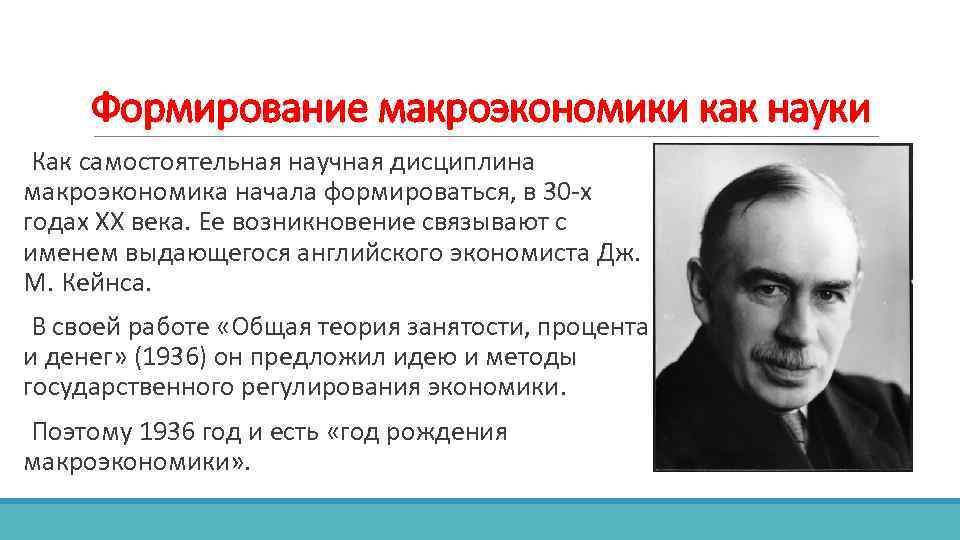 Формирование макроэкономики как науки

Как самостоятельная научная дисциплина макроэкономика начала формироваться, в 30-х годах XX века. Ее возникновение связывают с именем выдающегося английского экономиста Дж. М. Кейнса.

В своей работе «Общая теория занятости, процента и денег» (1936) он предложил идею и методы государственного регулирования экономики.

Поэтому 1936 год и есть «год рождения макроэкономики».